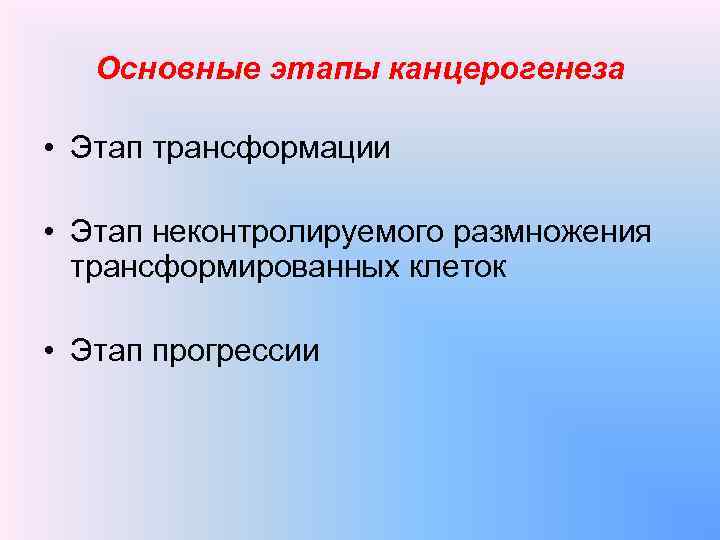 Основные этапы канцерогенеза

• Этап трансформации

• Этап неконтролируемого размножения трансформированных клеток

• Этап прогрессии